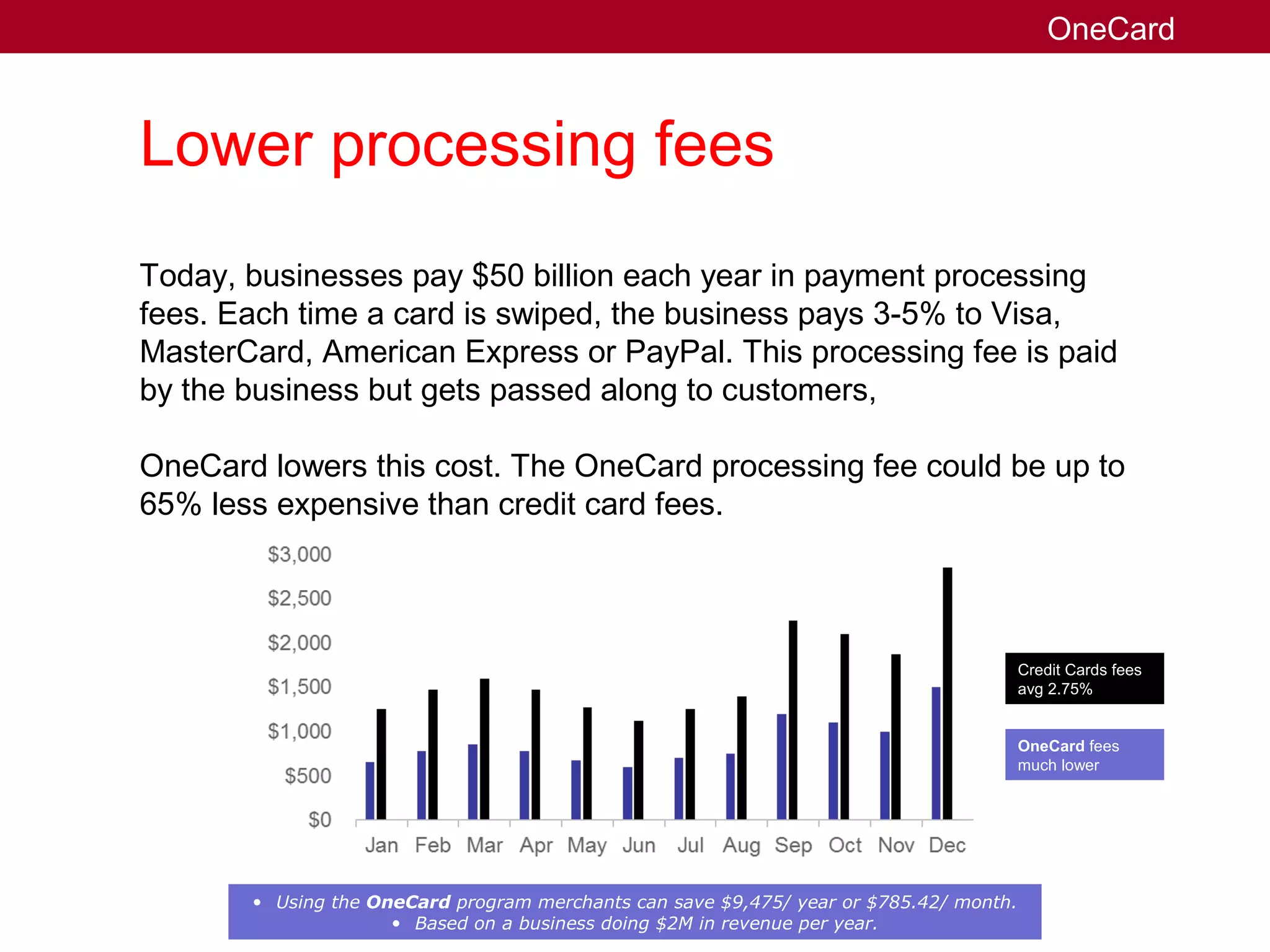 OneCard

Lower processing fees

Today, businesses pay $50 billion each year in payment processing fees. Each time a card is swiped, the business pays 3-5% to Visa, MasterCard, American Express or PayPal. This processing fee is paid by the business but gets passed along to customers,

OneCard lowers this cost. The OneCard processing fee could be up to 65% less expensive than credit card fees.

$3,000
$2,500
$2,000
$1,500
$1,000
$500
$0

Jan Feb Mar Apr May Jun Jul Aug Sep Oct Nov Dec

Credit Cards fees avg 2.75%

OneCard fees much lower

• Using the OneCard program merchants can save $9,475/ year or $785.42/ month.
• Based on a business doing $2M in revenue per year.